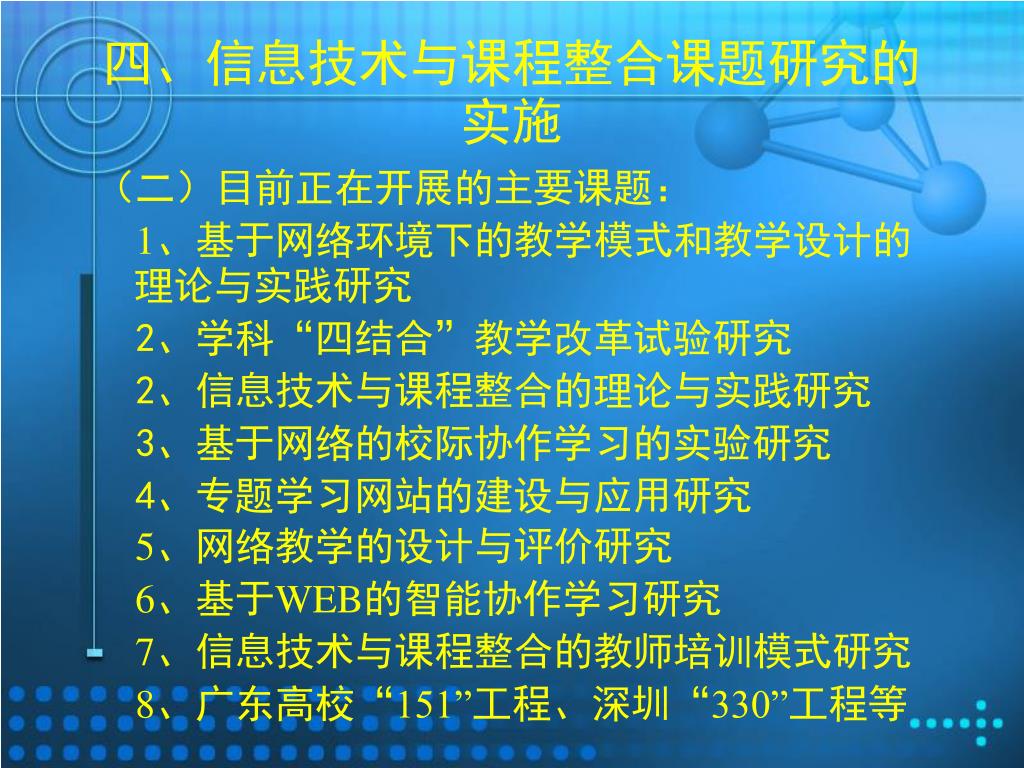 四、信息技术与课程整合课题研究的实施

（二）目前正在开展的主要课题：

1、基于网络环境下的教学模式和教学设计的理论与实践研究

2、学科“四结合”教学改革试验研究

2、信息技术与课程整合的理论与实践研究

3、基于网络的校际协作学习的实验研究

4、专题学习网站的建设与应用研究

5、网络教学的设计与评价研究

6、基于WEB的智能协作学习研究

7、信息技术与课程整合的教师培训模式研究

8、广东高校“151”工程、深圳“330”工程等